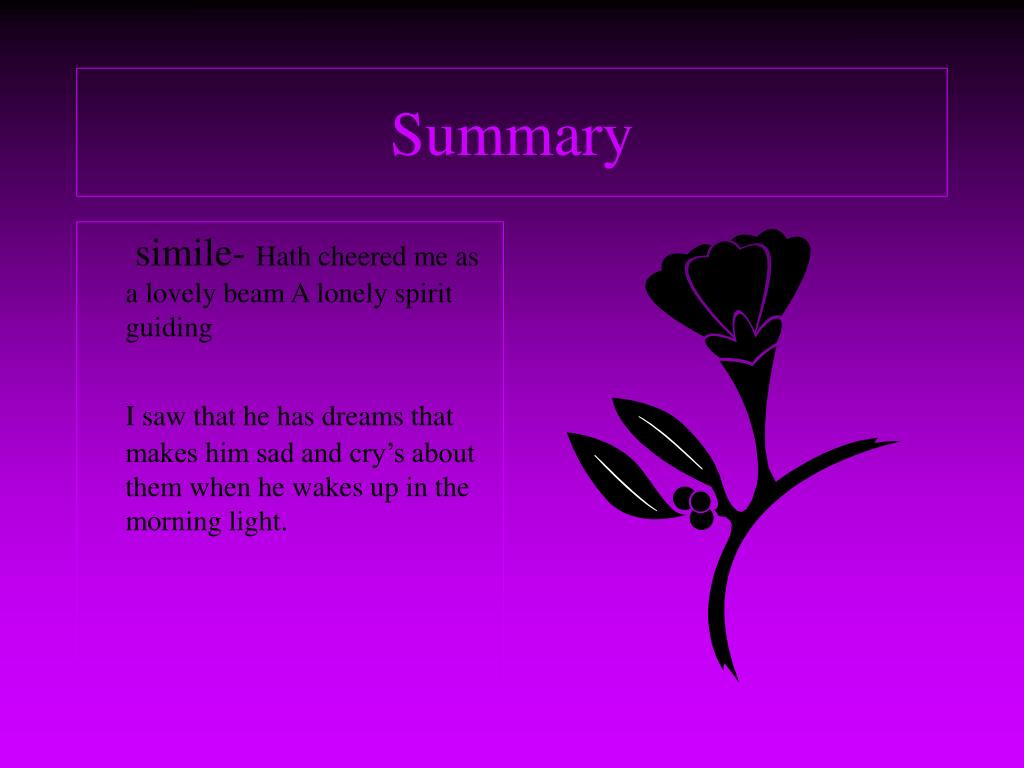 Summary

simile- Hath cheered me as a lovely beam A lonely spirit guiding

I saw that he has dreams that makes him sad and cry’s about them when he wakes up in the morning light.